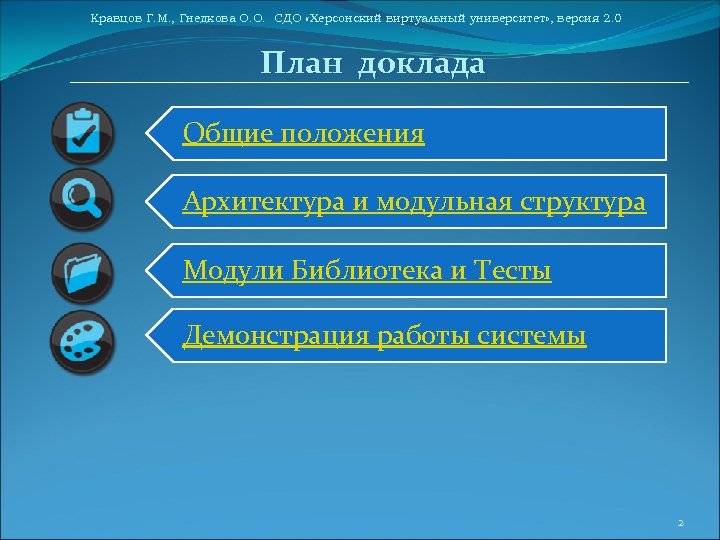 Кравцов Г.М., Гнедкова О.О. СДО «Херсонский виртуальный университет», версия 2.0

План доклада

Общие положения

Архитектура и модульная структура

Модули Библиотека и Тесты

Демонстрация работы системы

2